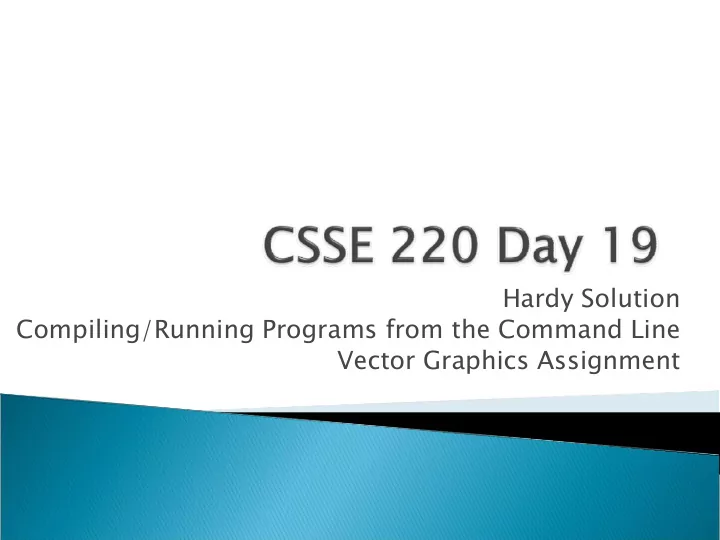 CSSE 220 Day 19

Hardy Solution
Compiling/Running Programs from the Command Line
Vector Graphics Assignment